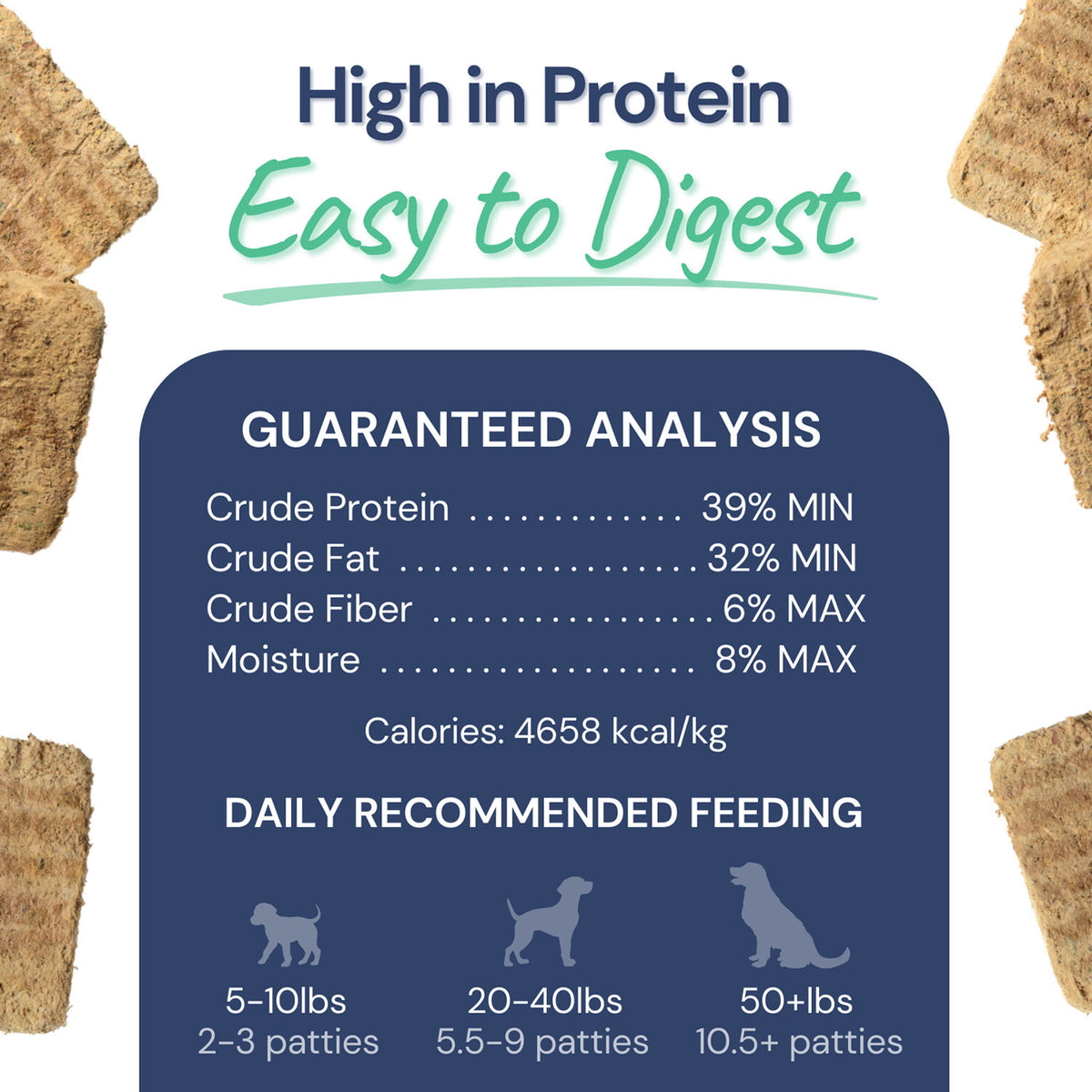 High in Protein
Easy to Digest

GUARANTEED ANALYSIS

Crude Protein 39% MIN
Crude Fat 32% MIN
Crude Fiber 6% MAX
Moisture 8% MAX

Calories: 4658 kcal/kg

DAILY RECOMMENDED FEEDING

5-10lbs
2-3 patties

20-40lbs
5.5-9 patties

50+lbs
10.5+ patties